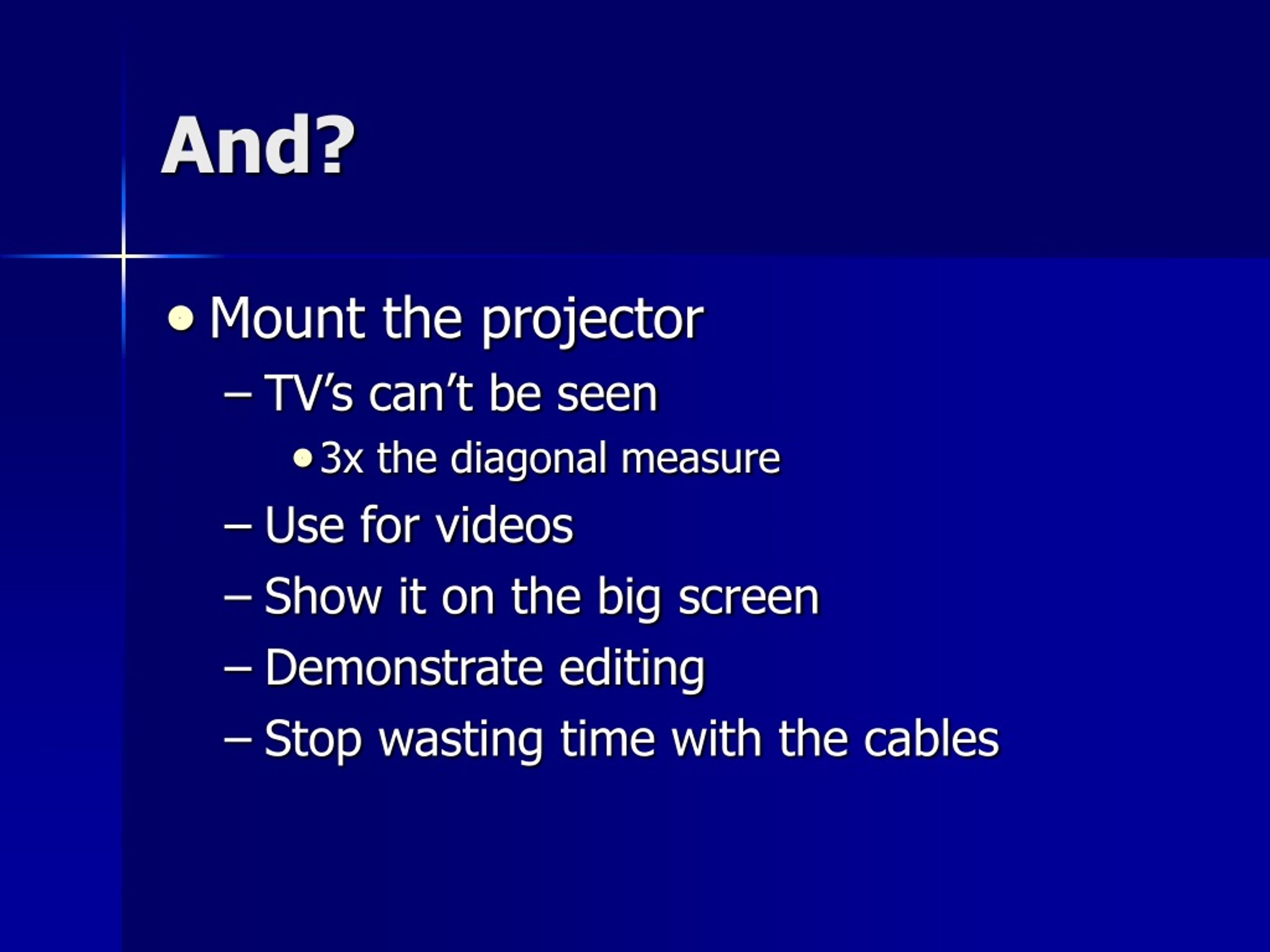 And?

• Mount the projector
– TV's can't be seen
• 3x the diagonal measure
– Use for videos
– Show it on the big screen
– Demonstrate editing
– Stop wasting time with the cables